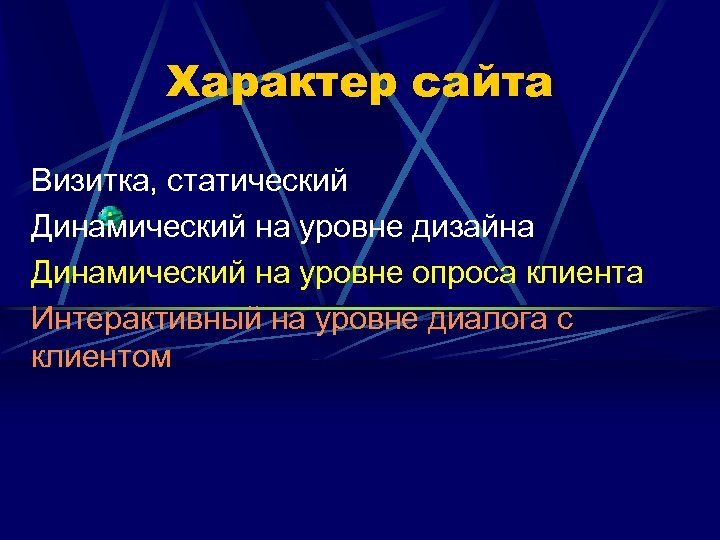 Характер сайта

Визитка, статический

Динамический на уровне дизайна

Динамический на уровне опроса клиента

Интерактивный на уровне диалога с клиентом